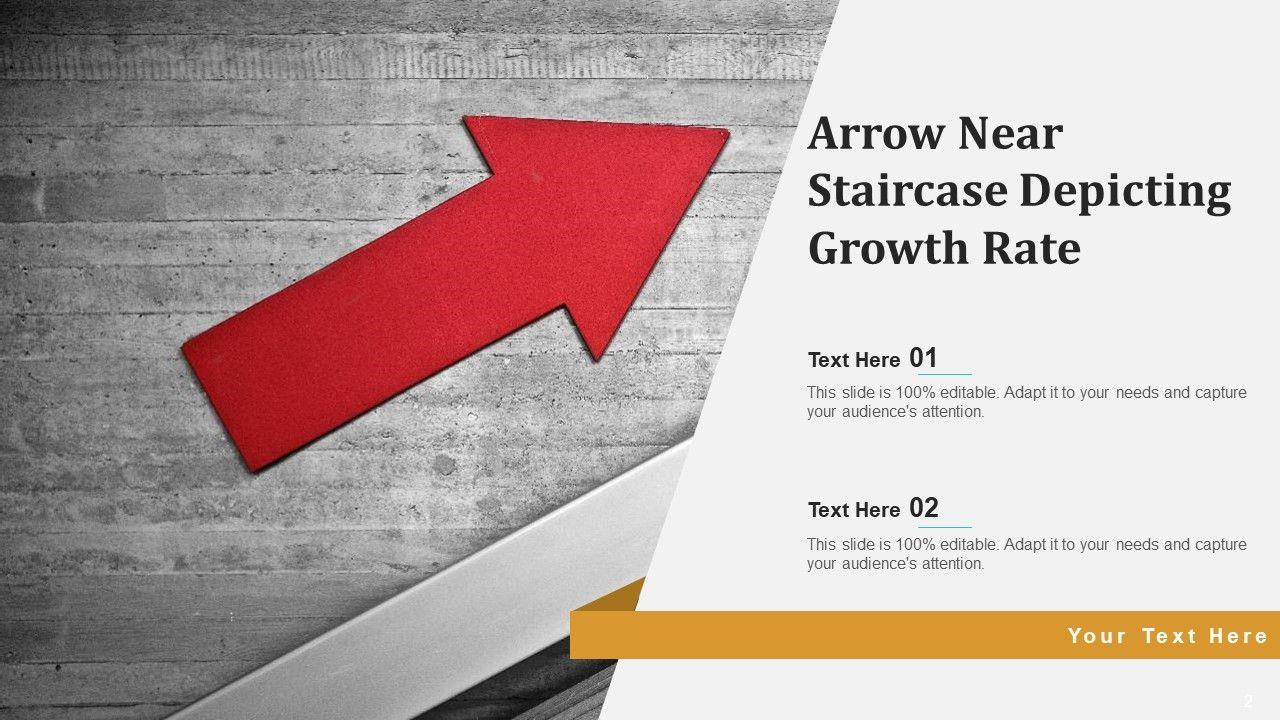 Arrow Near Staircase Depicting Growth Rate

Text Here 01
This slide is 100% editable. Adapt it to your needs and capture your audience's attention.

Text Here 02
This slide is 100% editable. Adapt it to your needs and capture your audience's attention.

Your Text Here

2